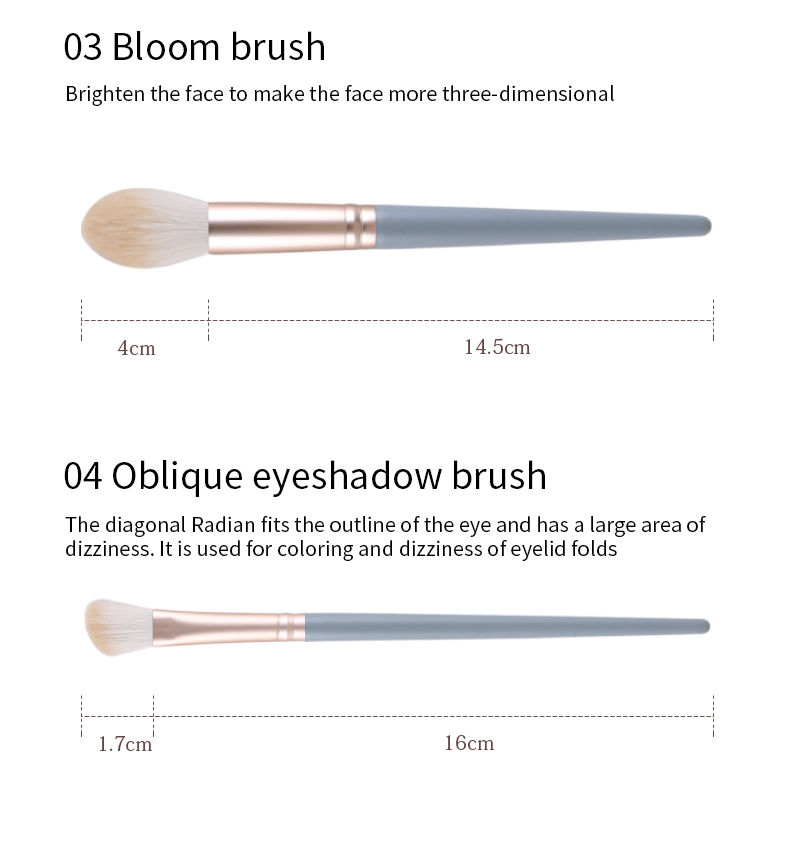 03 Bloom brush

Brighten the face to make the face more three-dimensional

4cm

14.5cm

04 Oblique eyeshadow brush

The diagonal Radian fits the outline of the eye and has a large area of dizziness. It is used for coloring and dizziness of eyelid folds

1.7cm

16cm